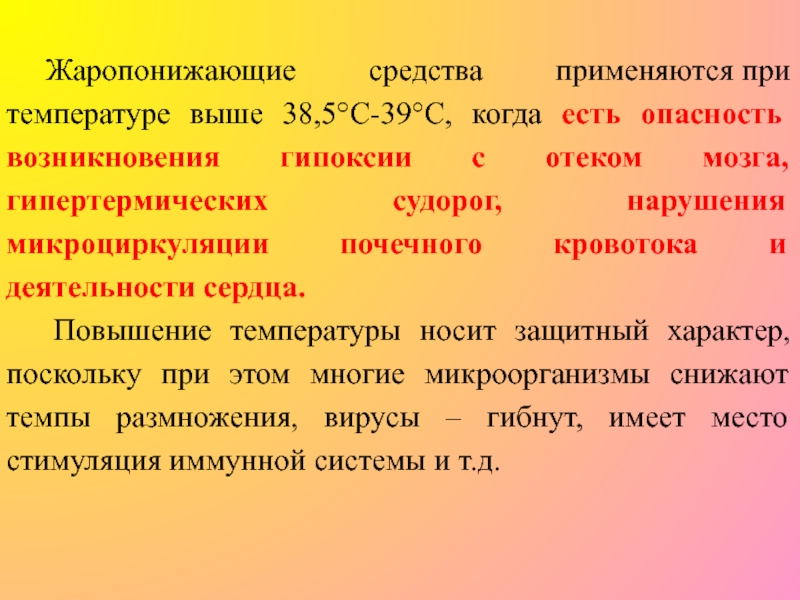 Жаропонижающие средства применяются при температуре выше 38,5°С-39°С, когда есть опасность возникновения гипоксии с отеком мозга, гипертермических судорог, нарушения микроциркуляции почечного кровотока и деятельности сердца.

Повышение температуры носит защитный характер, поскольку при этом многие микроорганизмы снижают темпы размножения, вирусы – гибнут, имеет место стимуляция иммунной системы и т.д.